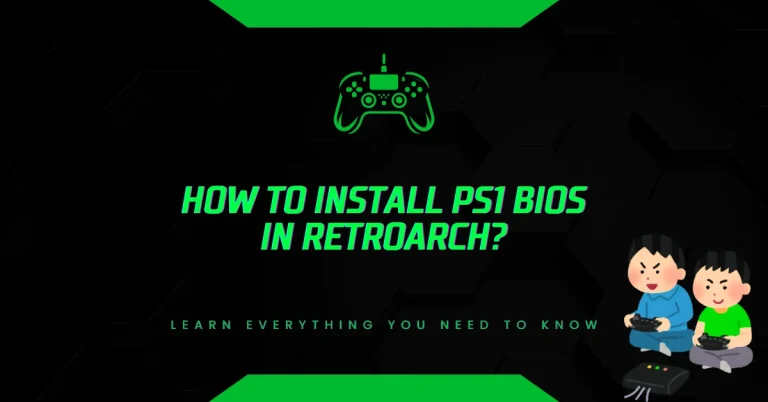 HOW TO INSTALL PS1 BIOS IN RETROARCH?

LEARN EVERYTHING YOU NEED TO KNOW